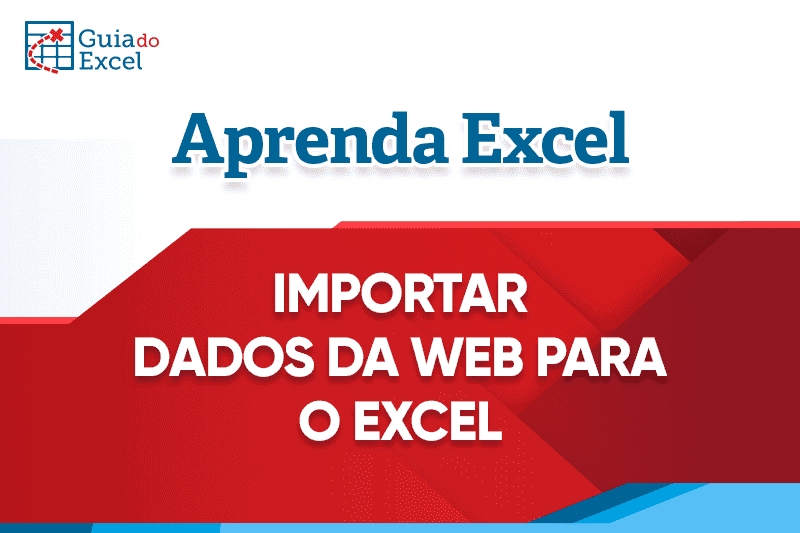 Guia do Excel

Aprenda Excel

IMPORTAR DADOS DA WEB PARA O EXCEL